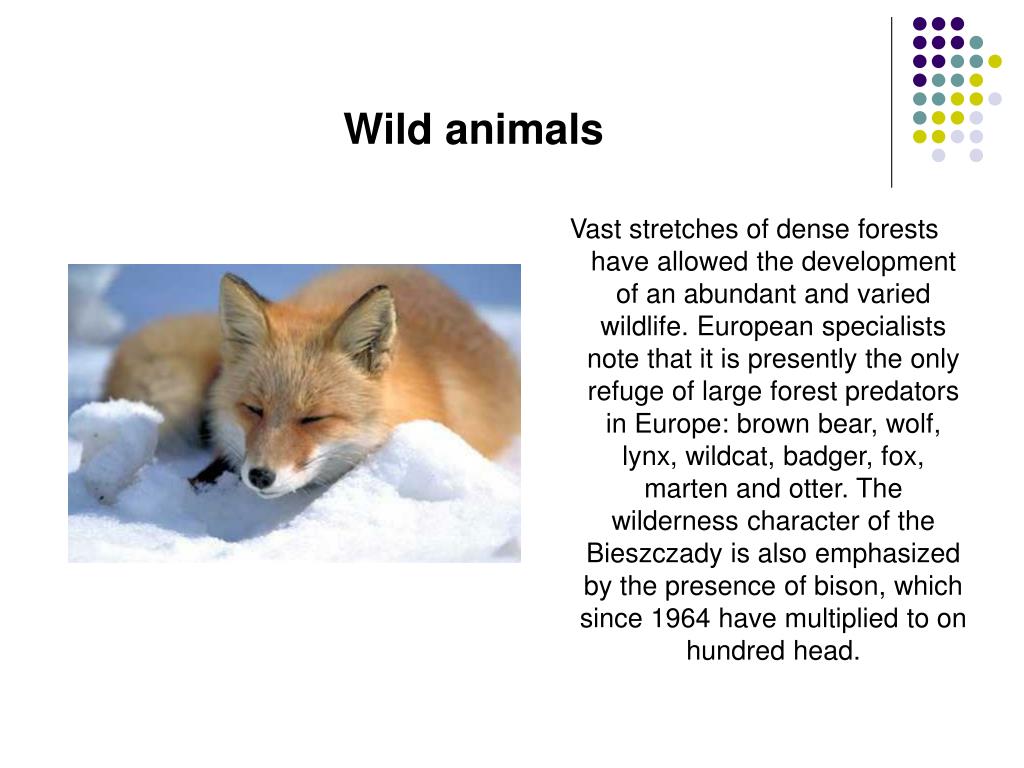 Wild animals

Vast stretches of dense forests have allowed the development of an abundant and varied wildlife. European specialists note that it is presently the only refuge of large forest predators in Europe: brown bear, wolf, lynx, wildcat, badger, fox, marten and otter. The wilderness character of the Bieszczady is also emphasized by the presence of bison, which since 1964 have multiplied to on hundred head.